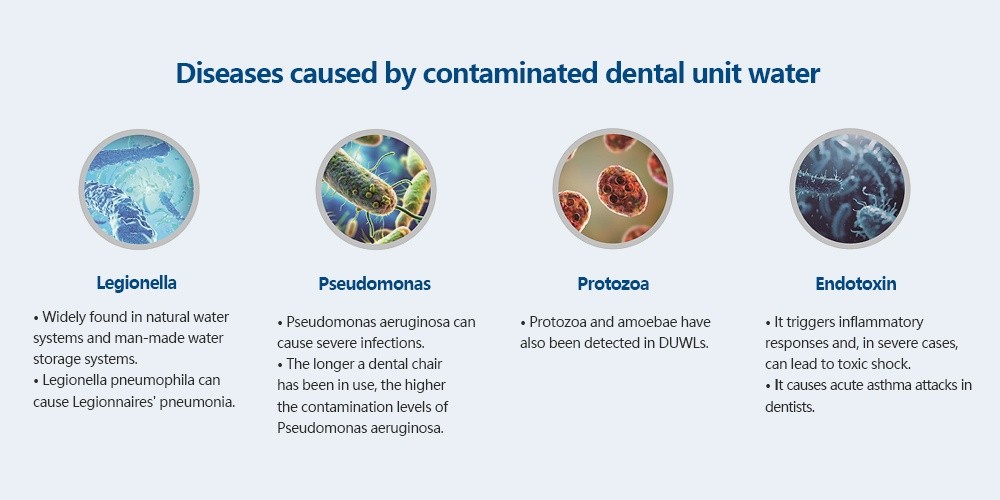 Diseases caused by contaminated dental unit water

Legionella

• Widely found in natural water systems and man-made water storage systems.
• Legionella pneumophila can cause Legionnaires' pneumonia.

Pseudomonas

• Pseudomonas aeruginosa can cause severe infections.
• The longer a dental chair has been in use, the higher the contamination levels of Pseudomonas aeruginosa.

Protozoa

• Protozoa and amoebae have also been detected in DUWLs.

Endotoxin

• It triggers inflammatory responses and, in severe cases, can lead to toxic shock.
• It causes acute asthma attacks in dentists.